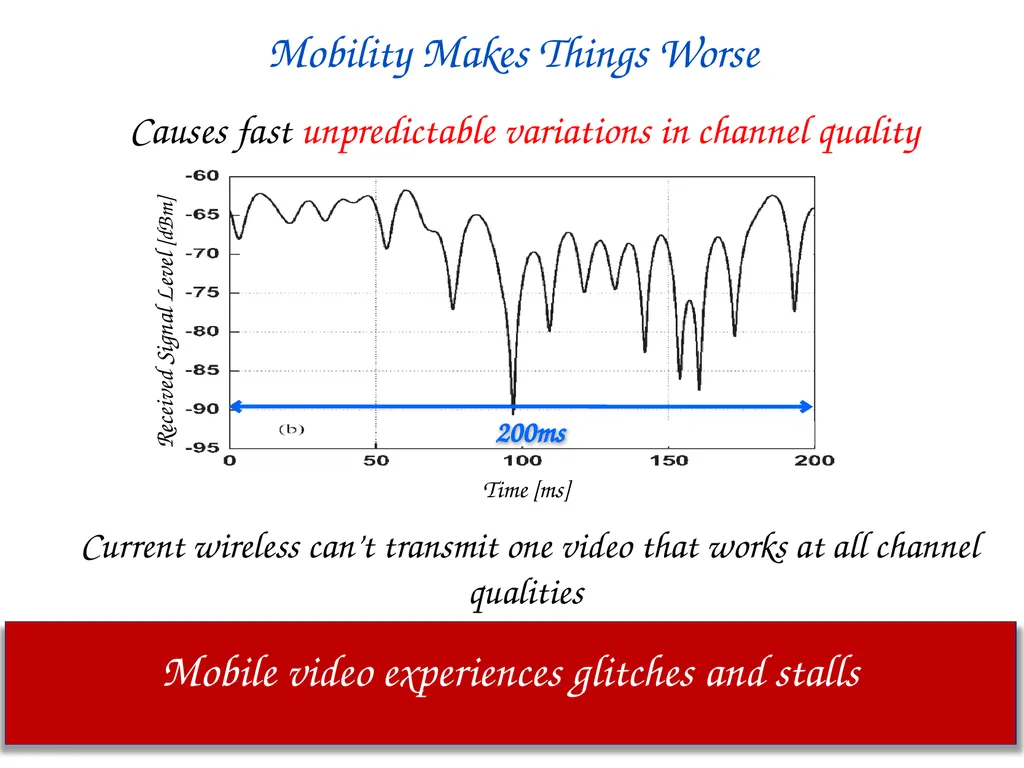 Mobility Makes Things Worse

Causes fast unpredictable variations in channel quality

Received Signal Level [dBm]

-60
-65
-70
-75
-80
-85
-90
-95

(b)

200ms

0
50
100
150
200

Time [ms]

Current wireless can't transmit one video that works at all channel qualities

Mobile video experiences glitches and stalls